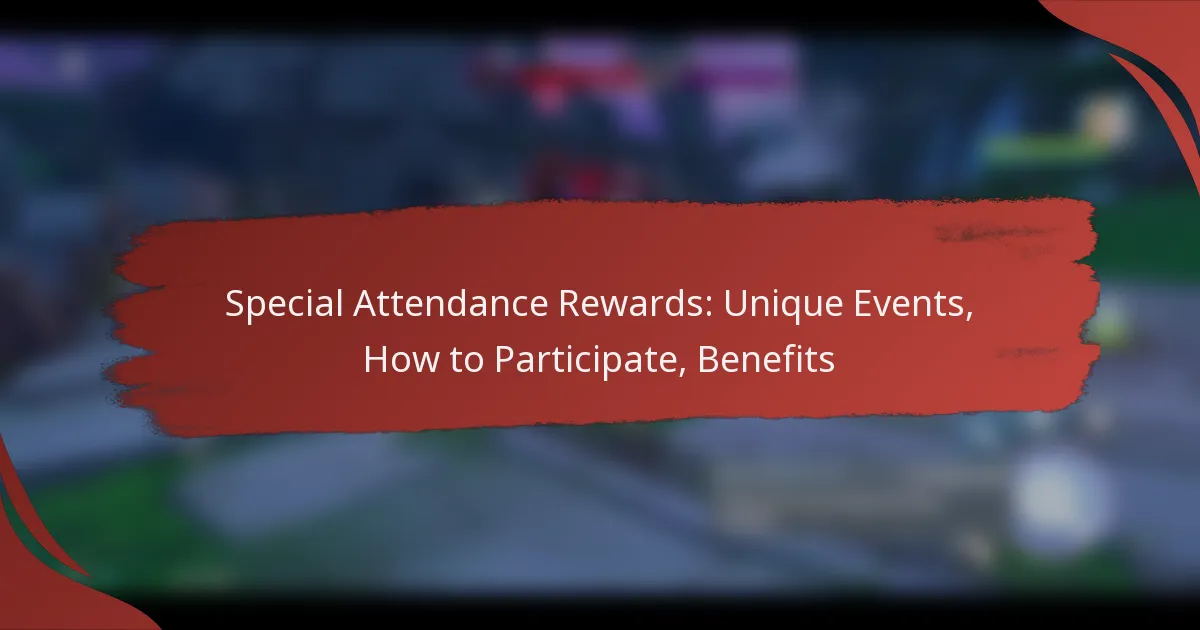 Special Attendance Rewards: Unique Events, How to Participate, Benefits